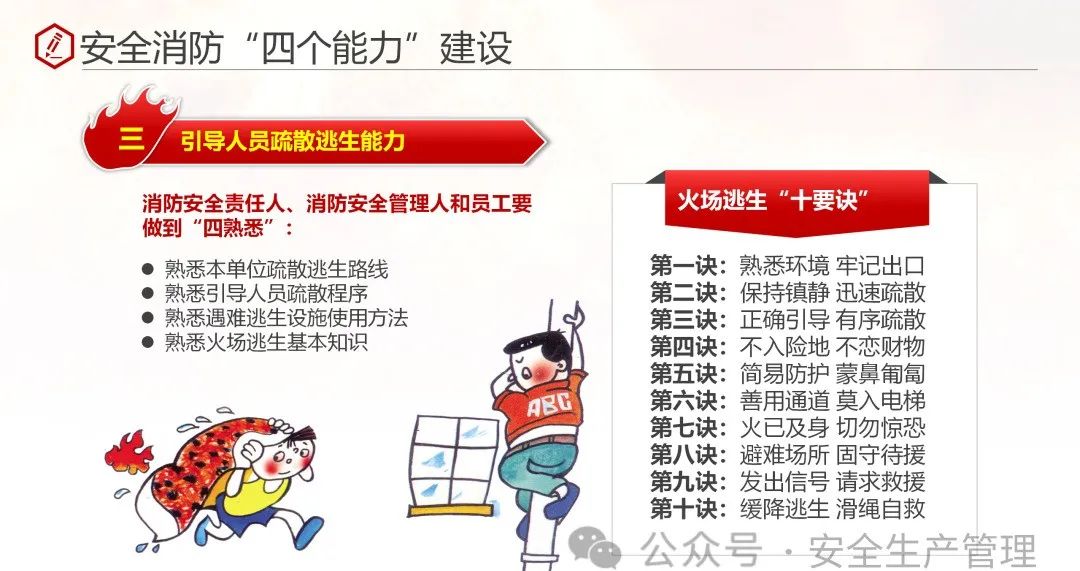 安全消防“四个能力”建设

三 引导人员疏散逃生能力

消防安全责任人、消防安全管理人和员工要做到“四熟悉”：

● 熟悉本单位疏散逃生路线
● 熟悉引导人员疏散程序
● 熟悉遇难逃生设施使用方法
● 熟悉火场逃生基本知识

ABC

火场逃生“十要诀”

第一诀：熟悉环境 牢记出口
第二诀：保持镇静 迅速疏散
第三诀：正确引导 有序疏散
第四诀：不入险地 不恋财物
第五诀：简易防护 蒙鼻匍匐
第六诀：善用通道 莫入电梯
第七诀：火已及身 切勿惊恐
第八诀：避难场所 固守待援
第九诀：发出信号 请求救援
第十诀：缓降逃生 滑绳自救

公众号 · 安全生产管理